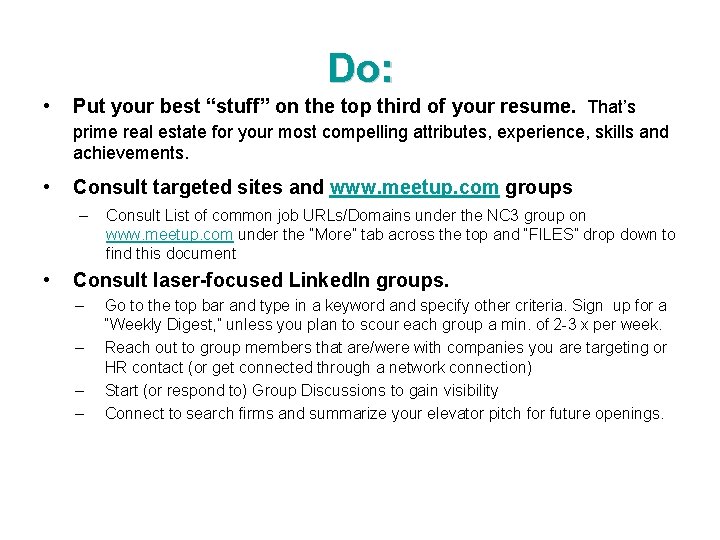 Do:

• Put your best “stuff” on the top third of your resume. That’s prime real estate for your most compelling attributes, experience, skills and achievements.

• Consult targeted sites and www.meetup.com groups

– Consult List of common job URLs/Domains under the NC3 group on www.meetup.com under the "More" tab across the top and "FILES" drop down to find this document

• Consult laser-focused LinkedIn groups.

– Go to the top bar and type in a keyword and specify other criteria. Sign up for a "Weekly Digest," unless you plan to scour each group a min. of 2-3 x per week.

– Reach out to group members that are/were with companies you are targeting or HR contact (or get connected through a network connection)

– Start (or respond to) Group Discussions to gain visibility

– Connect to search firms and summarize your elevator pitch for future openings.